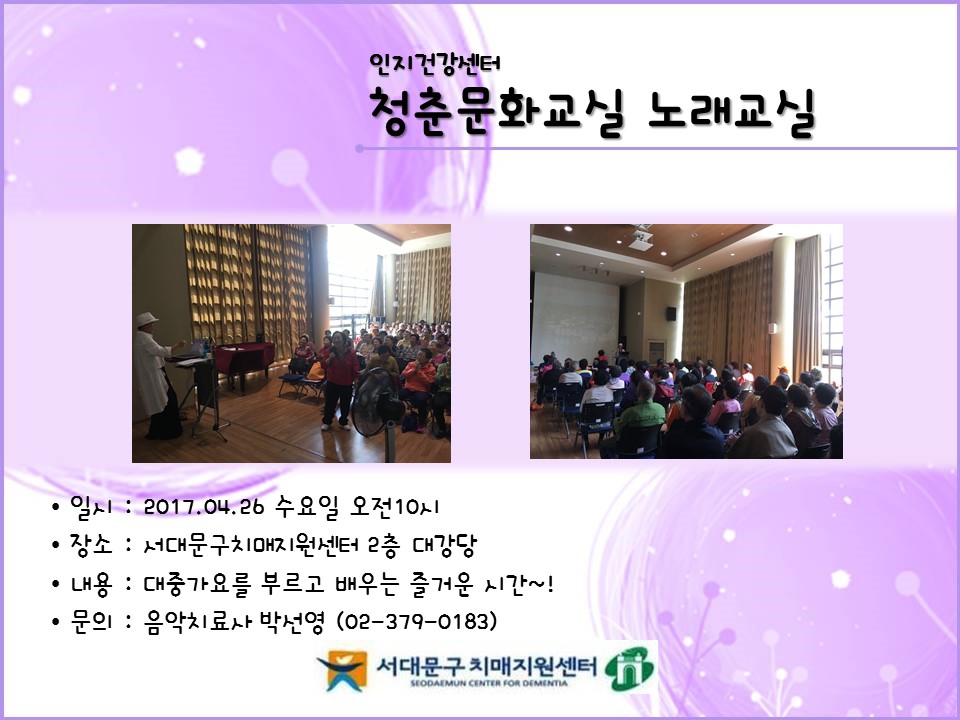 인지건강센터
청춘문화교실 노래교실

• 일시 : 2017.04.26 수요일 오전10시
• 장소 : 서대문구치매지원센터 2층 대강당
• 내용 : 대중가요를 부르고 배우는 즐거운 시간~!
• 문의 : 음악치료사 박선영 (02-379-0183)

서대문구 치매지원센터
SEODAEMUN CENTER FOR DEMENTIA